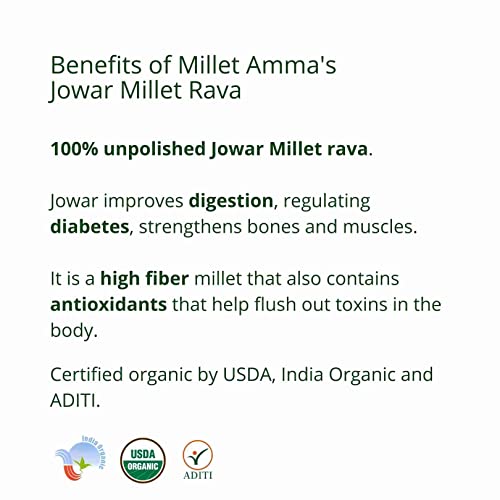 Benefits of Millet Amma's Jowar Millet Rava

100% unpolished Jowar Millet rava.

Jowar improves digestion, regulating diabetes, strengthens bones and muscles.

It is a high fiber millet that also contains antioxidants that help flush out toxins in the body.

Certified organic by USDA, India Organic and ADITI.

India Organic

USDA ORGANIC

ADITI